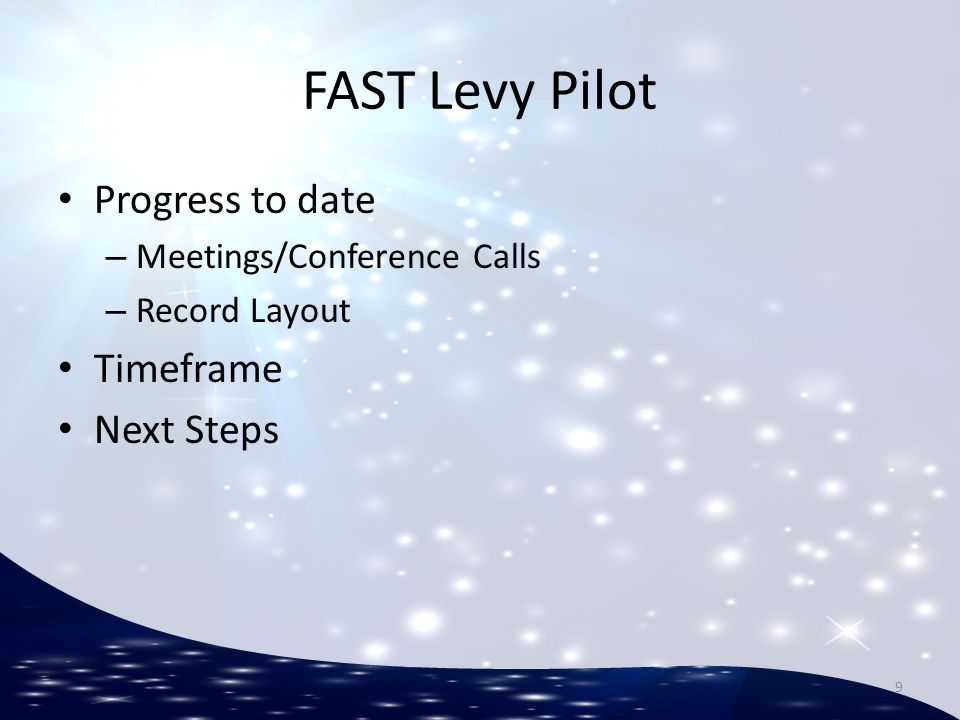 FAST Levy Pilot

• Progress to date
– Meetings/Conference Calls
– Record Layout
• Timeframe
• Next Steps

9